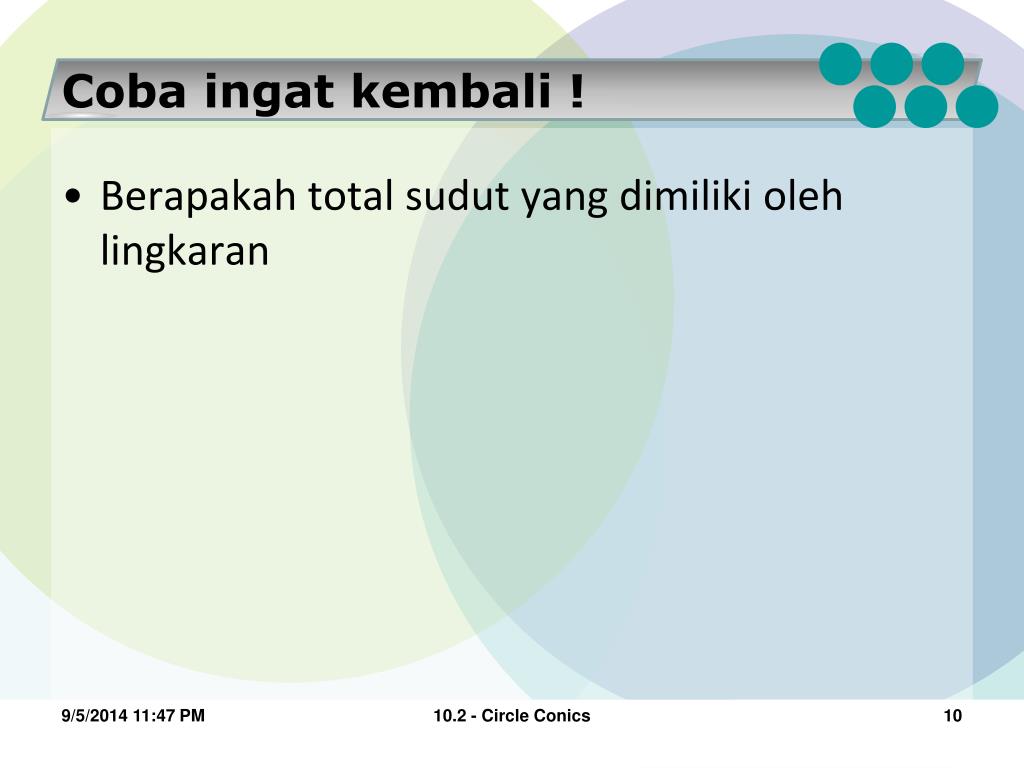 Coba ingat kembali !

• Berapakah total sudut yang dimiliki oleh lingkaran

9/5/2014 11:47 PM

10.2 - Circle Conics

10